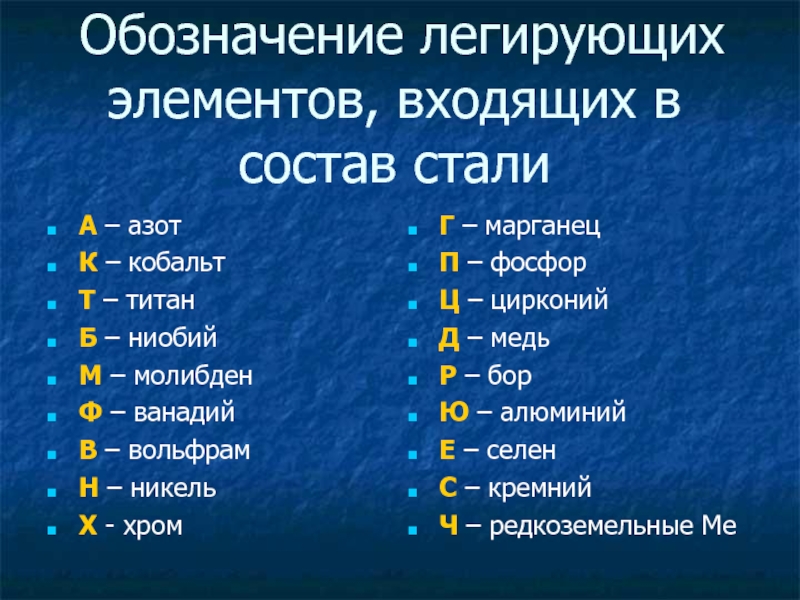 Обозначение легирующих элементов, входящих в состав стали

А – азот
К – кобальт
Т – титан
Б – ниобий
М – молибден
Ф – ванадий
В – вольфрам
Н – никель
Х - хром

Г – марганец
П – фосфор
Ц – цирконий
Д – медь
Р – бор
Ю – алюминий
Е – селен
С – кремний
Ч – редкоземельные Ме